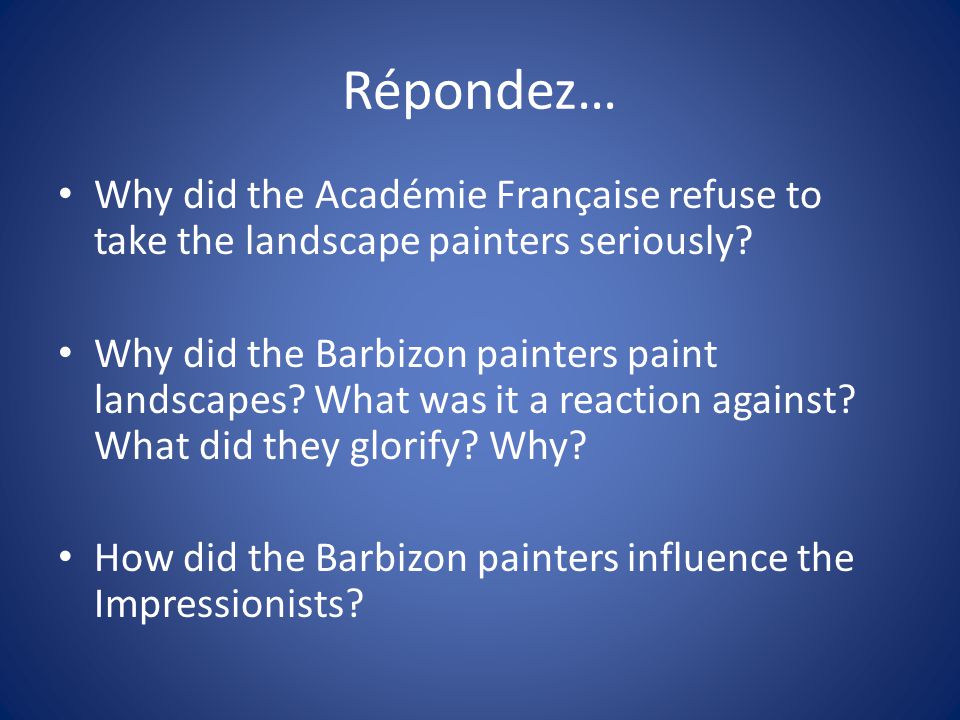 Répondez…

• Why did the Académie Française refuse to take the landscape painters seriously?

• Why did the Barbizon painters paint landscapes? What was it a reaction against? What did they glorify? Why?

• How did the Barbizon painters influence the Impressionists?